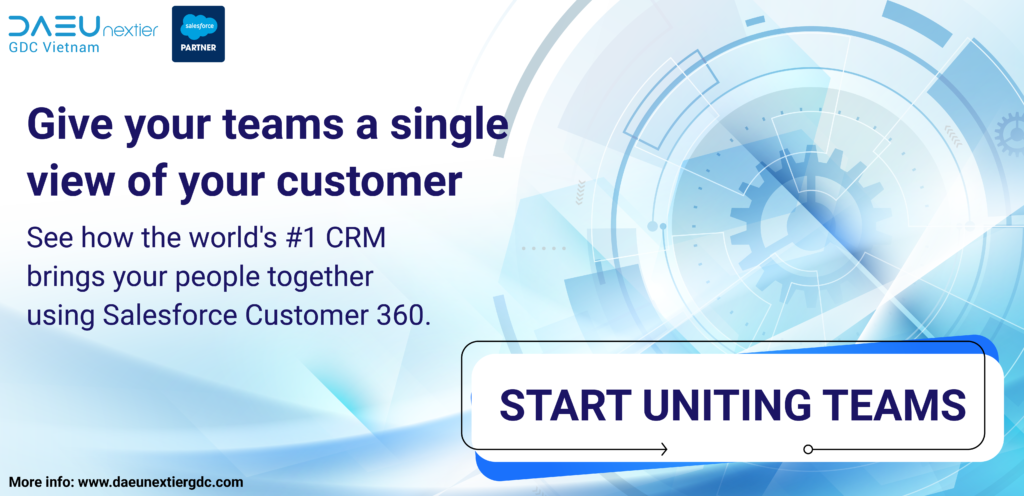 DAEU nextier
GDC Vietnam

salesforce
PARTNER

Give your teams a single view of your customer

See how the world's #1 CRM brings your people together using Salesforce Customer 360.

START UNITING TEAMS

More info: www.daeunextiergdc.com